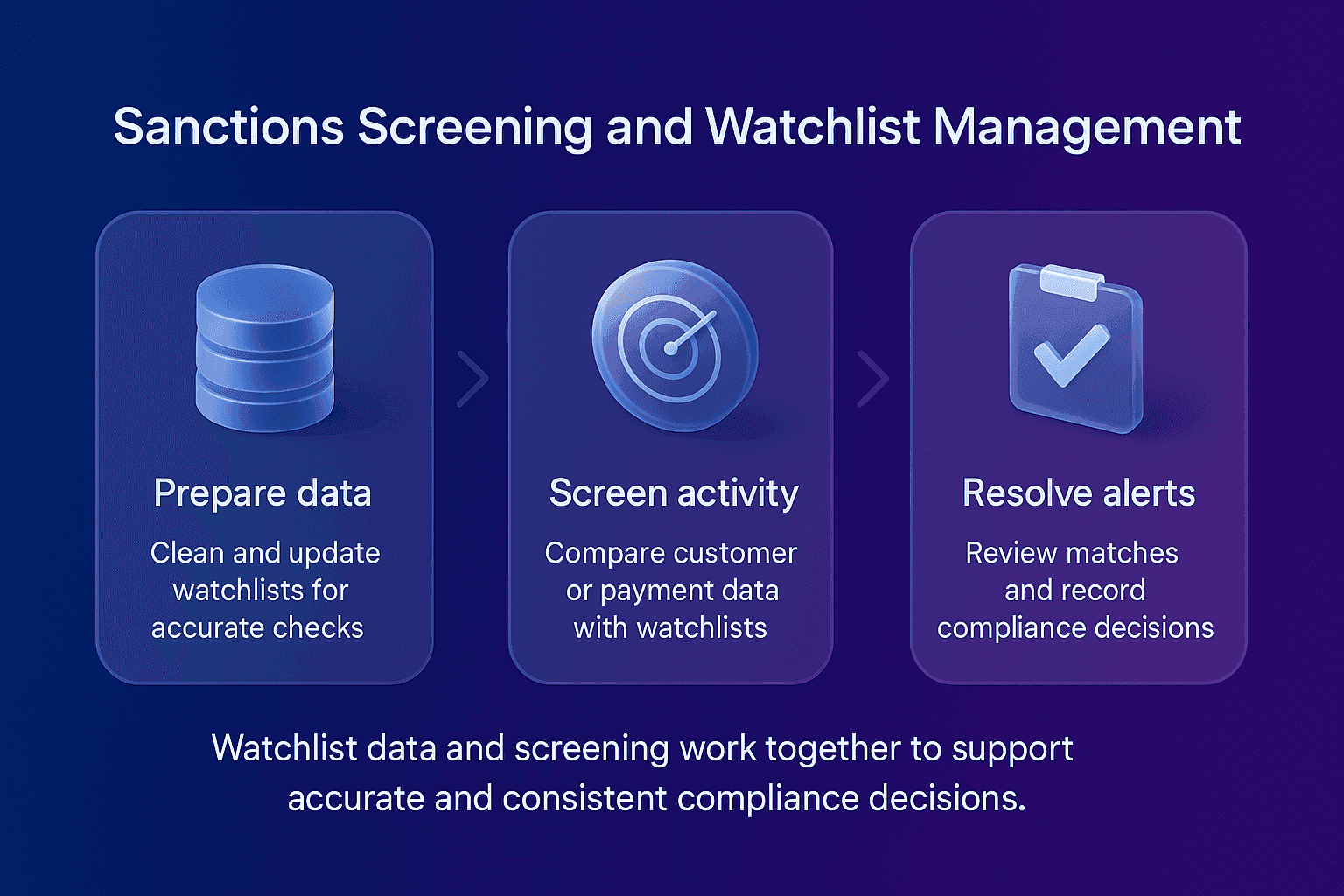 Sanctions Screening and Watchlist Management

Prepare data

Clean and update watchlists for accurate checks

Screen activity

Compare customer or payment data with watchlists

Resolve alerts

Review matches and record compliance decisions

Watchlist data and screening work together to support accurate and consistent compliance decisions.